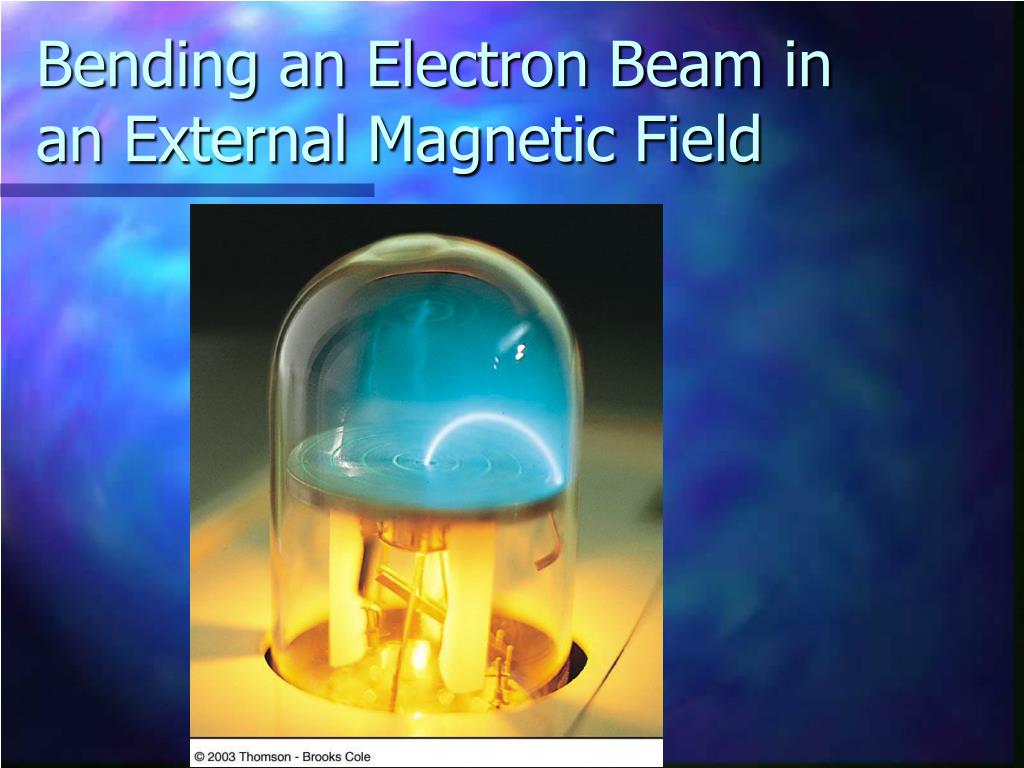 Bending an Electron Beam in an External Magnetic Field

© 2003 Thomson - Brooks Cole